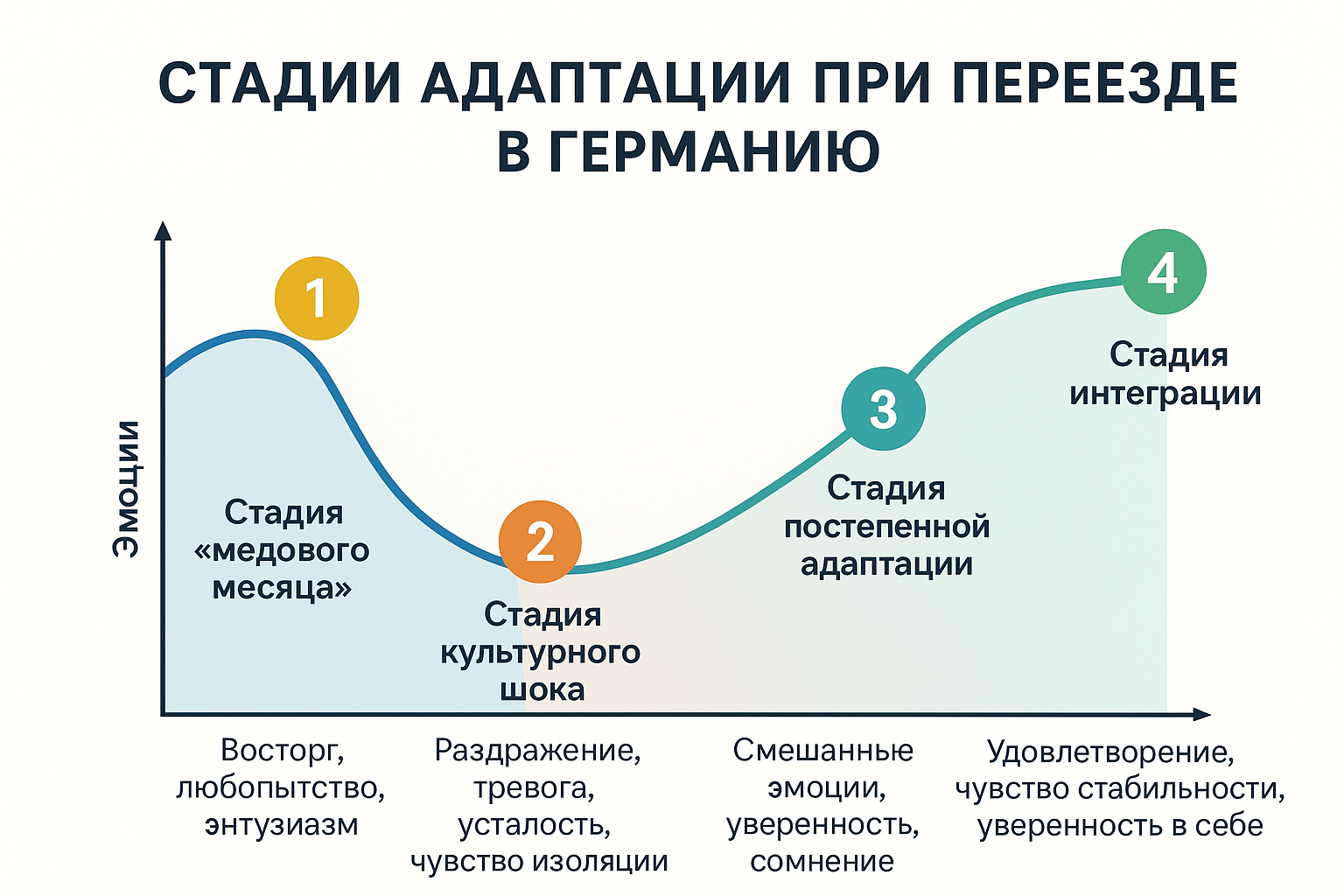 СТАДИИ АДАПТАЦИИ ПРИ ПЕРЕЕЗДЕ В ГЕРМАНИЮ

Эмоции

1

Стадия «медового месяца»

2

Стадия культурного шока

3

Стадия постепенной адаптации

4

Стадия интеграции

Восторг, любопытство, энтузиазм

Раздражение, тревога, усталость, чувство изоляции

Смешанные эмоции, уверенность, сомнение

Удовлетворение, чувство стабильности, уверенность в себе